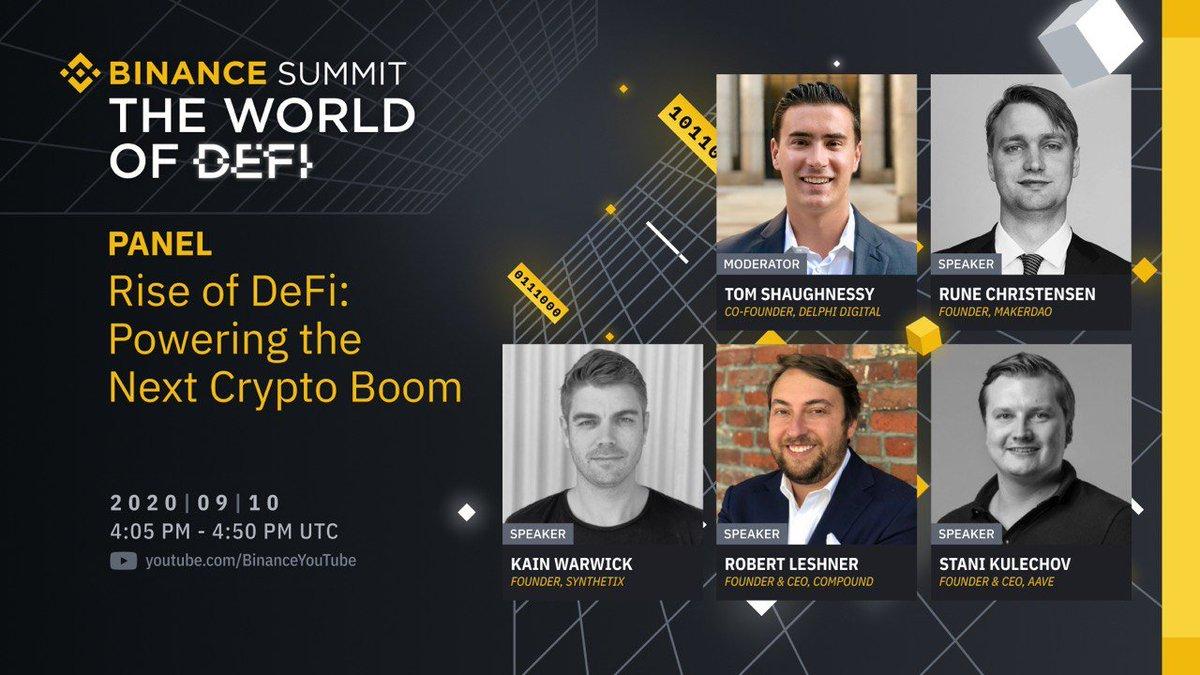 BINANCE SUMMIT
THE WORLD OF DEFI

PANEL
Rise of DeFi: Powering the Next Crypto Boom

2020 | 09 | 10
4:05 PM - 4:50 PM UTC
youtube.com/BinanceYouTube

10110

0111000

MODERATOR
TOM SHAUGHNESSY
CO-FOUNDER, DELPHI DIGITAL

SPEAKER
RUNE CHRISTENSEN
FOUNDER, MAKERDAO

SPEAKER
KAIN WARWICK
FOUNDER, SYNTHETIX

SPEAKER
ROBERT LESHNER
FOUNDER & CEO, COMPOUND

SPEAKER
STANI KULECHOV
FOUNDER & CEO, AAVE